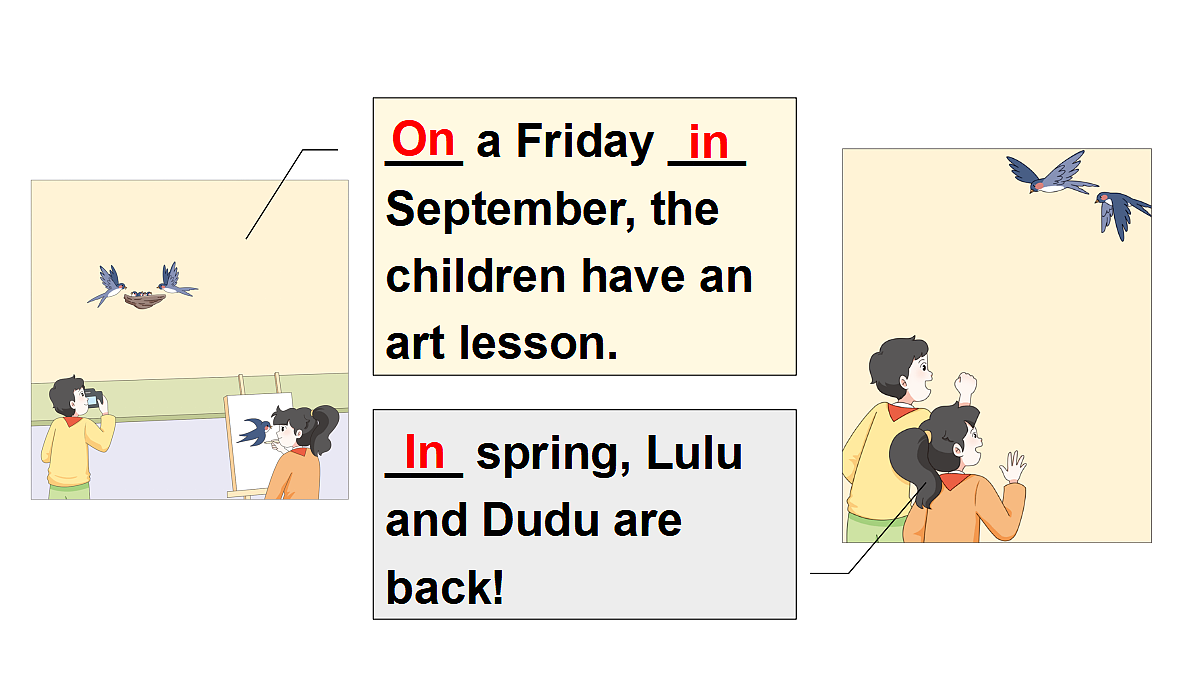 On a Friday in September, the children have an art lesson.

In spring, Lulu and Dudu are back!